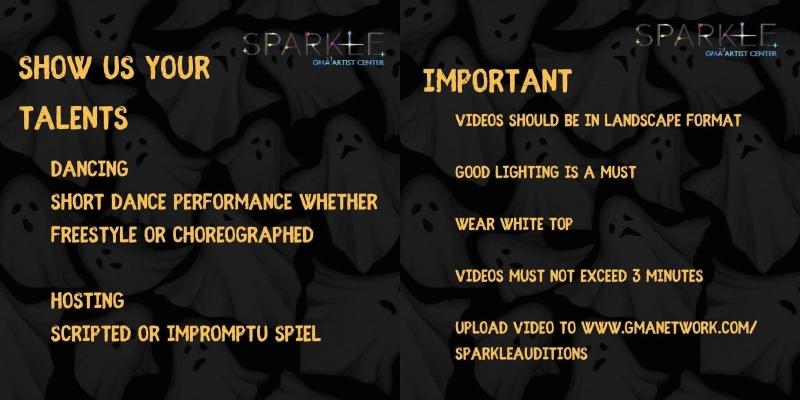 SPARKLE
GMA ARTIST CENTER

SHOW US YOUR TALENTS

DANCING
SHORT DANCE PERFORMANCE WHETHER FREESTYLE OR CHOREOGRAPHED

HOSTING
SCRIPTED OR IMPROMPTU SPIEL

SPARKLE
GMA ARTIST CENTER

IMPORTANT

VIDEOS SHOULD BE IN LANDSCAPE FORMAT

GOOD LIGHTING IS A MUST

WEAR WHITE TOP

VIDEOS MUST NOT EXCEED 3 MINUTES

UPLOAD VIDEO TO WWW.GMANETWORK.COM/SPARKLEAUDITIONS